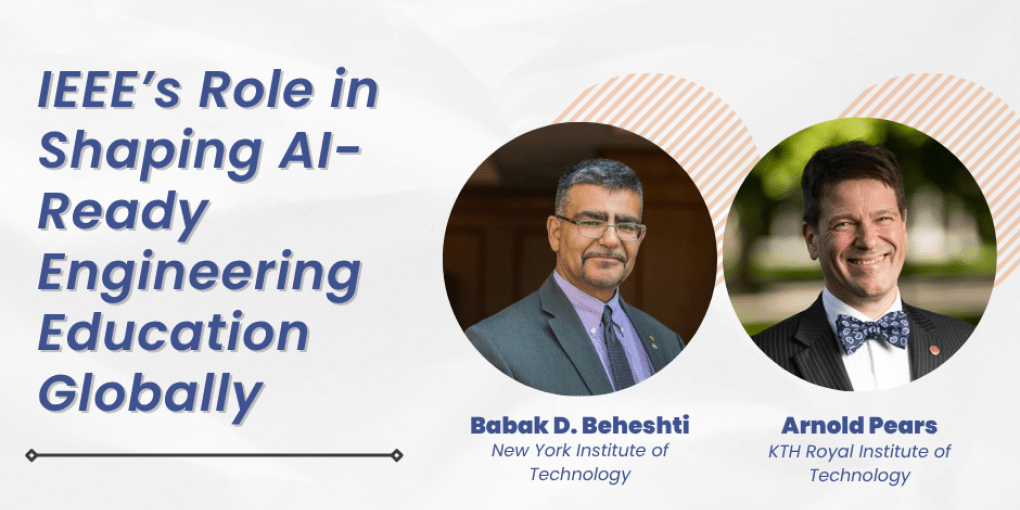 IEEE's Role in Shaping AI-Ready Engineering Education Globally

Babak D. Beheshti
New York Institute of Technology

Arnold Pears
KTH Royal Institute of Technology